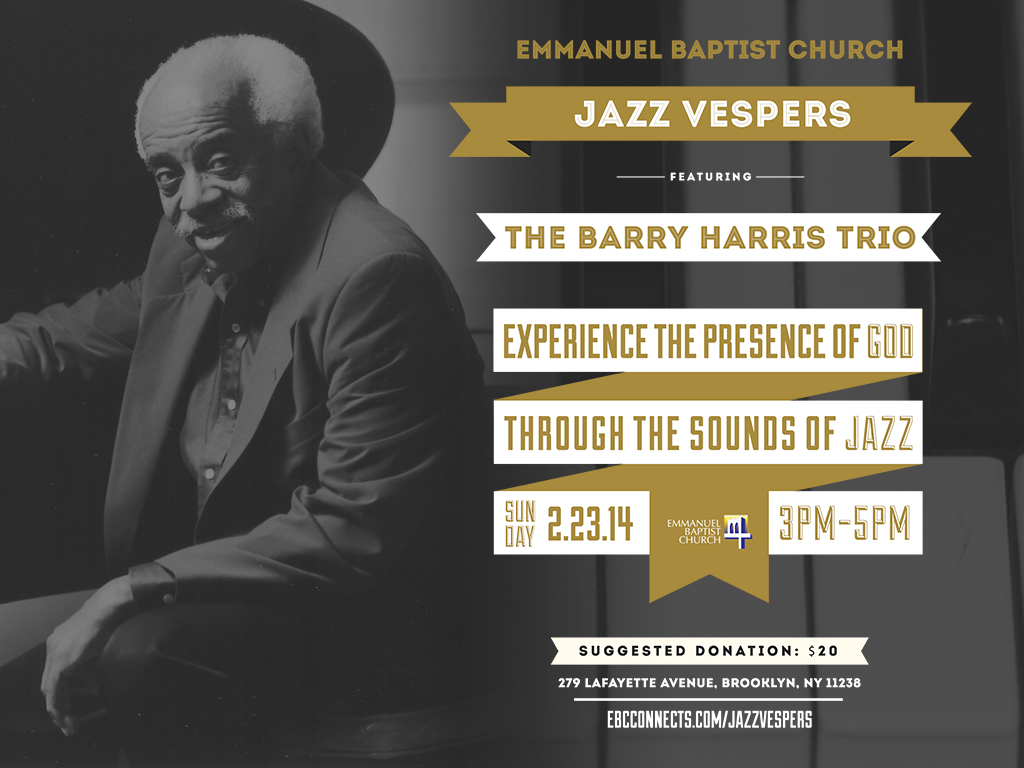 EMMANUEL BAPTIST CHURCH

JAZZ VESPERS

FEATURING

THE BARRY HARRIS TRIO

EXPERIENCE THE PRESENCE OF GOD

THROUGH THE SOUNDS OF JAZZ

SUN DAY 2.23.14

EMMANUEL BAPTIST CHURCH

3PM-5PM

SUGGESTED DONATION: $20

279 LAFAYETTE AVENUE, BROOKLYN, NY 11238

EBCCONNECTS.COM/JAZZVESPERS